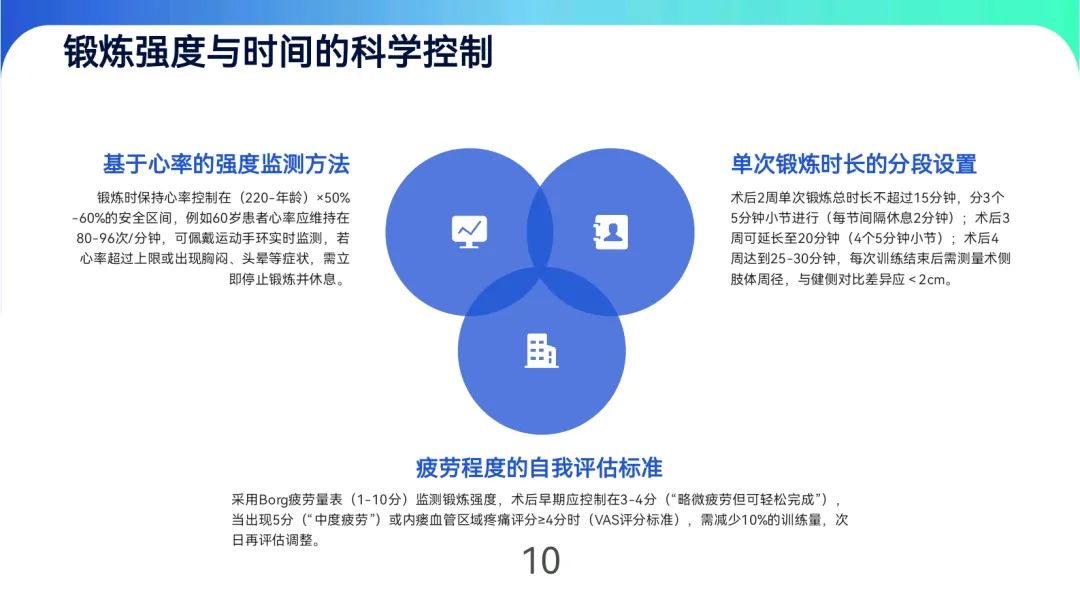 锻炼强度与时间的科学控制

基于心率的强度监测方法

锻炼时保持心率控制在（220-年龄）×50%-60%的安全区间，例如60岁患者心率应维持在80-96次/分钟，可佩戴运动手环实时监测，若心率超过上限或出现胸闷、头晕等症状，需立即停止锻炼并休息。

单次锻炼时长的分段设置

术后2周单次锻炼总时长不超过15分钟，分3个5分钟小节进行（每节间隔休息2分钟）；术后3周可延长至20分钟（4个5分钟小节）；术后4周达到25-30分钟，每次训练结束后需测量术侧肢体周径，与健侧对比差异应＜2cm。

疲劳程度的自我评估标准

采用Borg疲劳量表（1-10分）监测锻炼强度，术后早期应控制在3-4分（“略微疲劳但可轻松完成”），当出现5分（“中度疲劳”）或内瘘血管区域疼痛评分≥4分时（VAS评分标准），需减少10%的训练量，次日再评估调整。

10